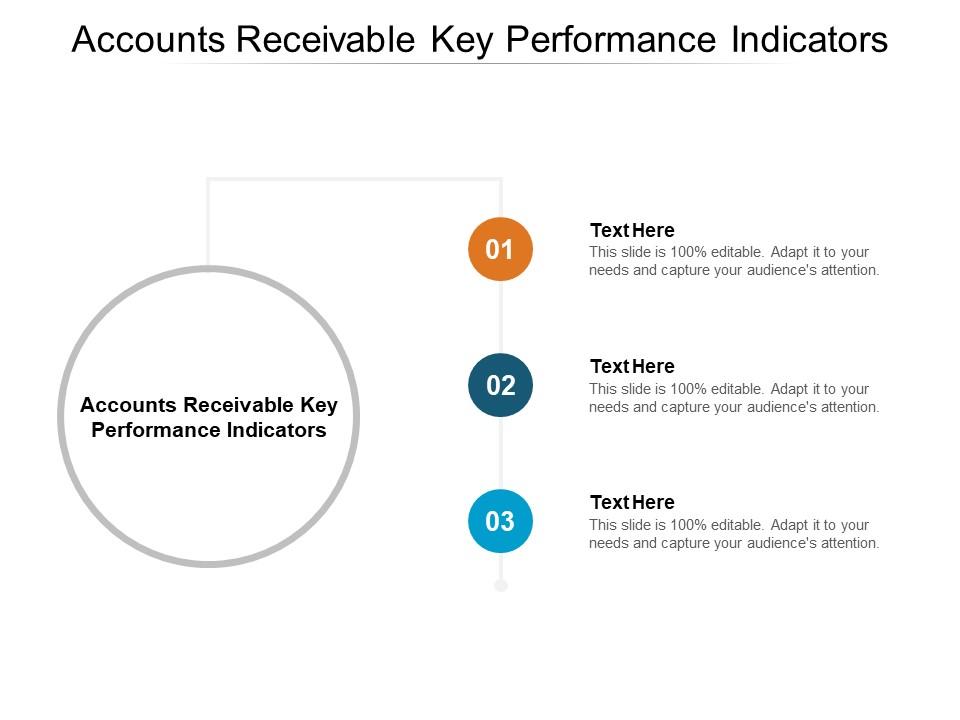 Accounts Receivable Key Performance Indicators

Accounts Receivable Key Performance Indicators

01

Text Here
This slide is 100% editable. Adapt it to your needs and capture your audience's attention.

02

Text Here
This slide is 100% editable. Adapt it to your needs and capture your audience's attention.

03

Text Here
This slide is 100% editable. Adapt it to your needs and capture your audience's attention.